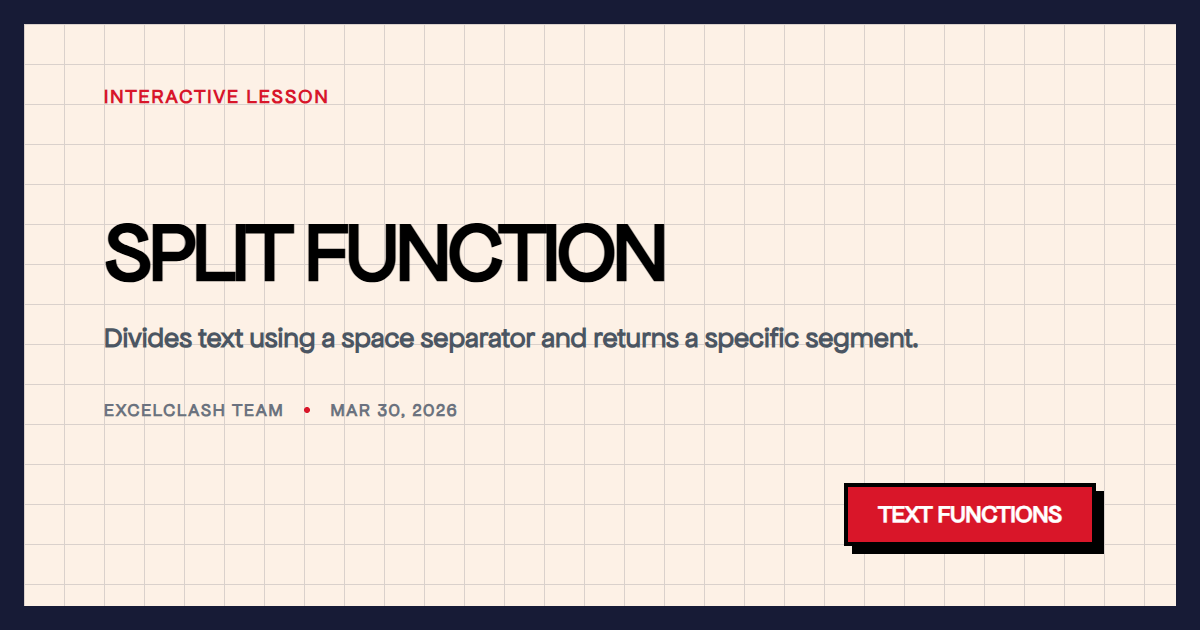 INTERACTIVE LESSON

SPLIT FUNCTION

Divides text using a space separator and returns a specific segment.

EXCELCLASH TEAM • MAR 30, 2026

TEXT FUNCTIONS